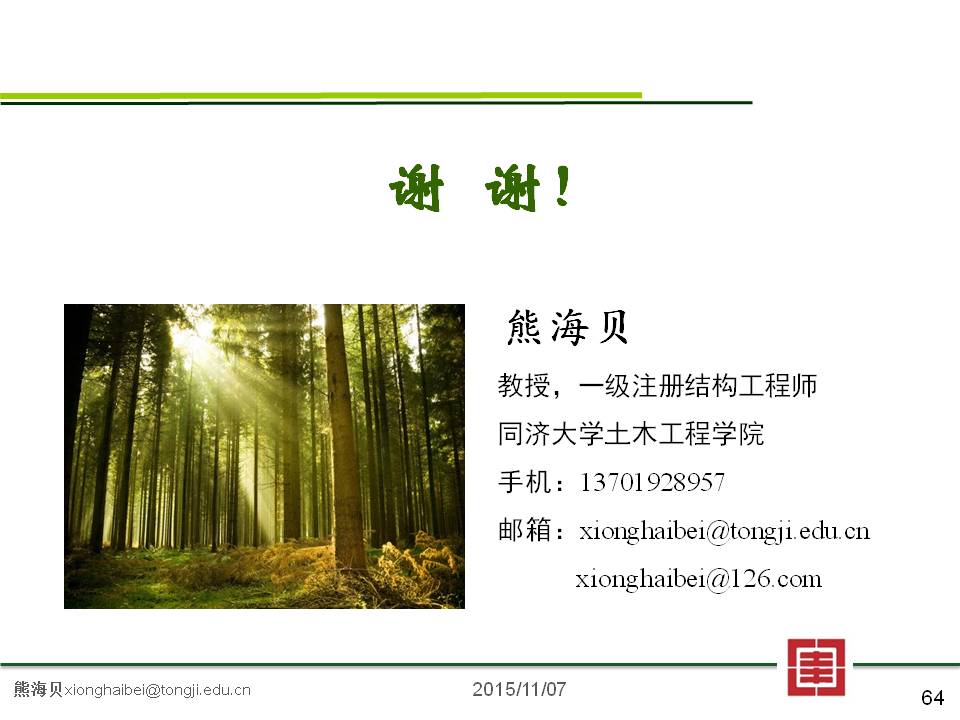 谢 谢！

熊海贝

教授，一级注册结构工程师

同济大学土木工程学院

手机：13701928957

邮箱：xionghaibei@tongji.edu.cn

xionghaibei@126.com

熊海贝xionghaibei@tongji.edu.cn

2015/11/07

64